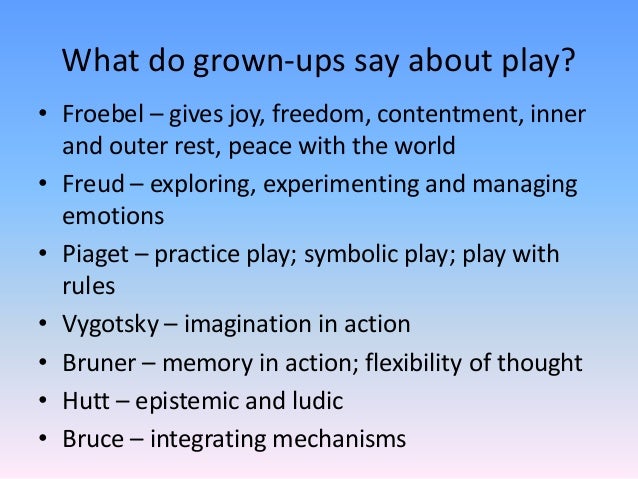 What do grown-ups say about play?

• Froebel – gives joy, freedom, contentment, inner and outer rest, peace with the world
• Freud – exploring, experimenting and managing emotions
• Piaget – practice play; symbolic play; play with rules
• Vygotsky – imagination in action
• Bruner – memory in action; flexibility of thought
• Hutt – epistemic and ludic
• Bruce – integrating mechanisms